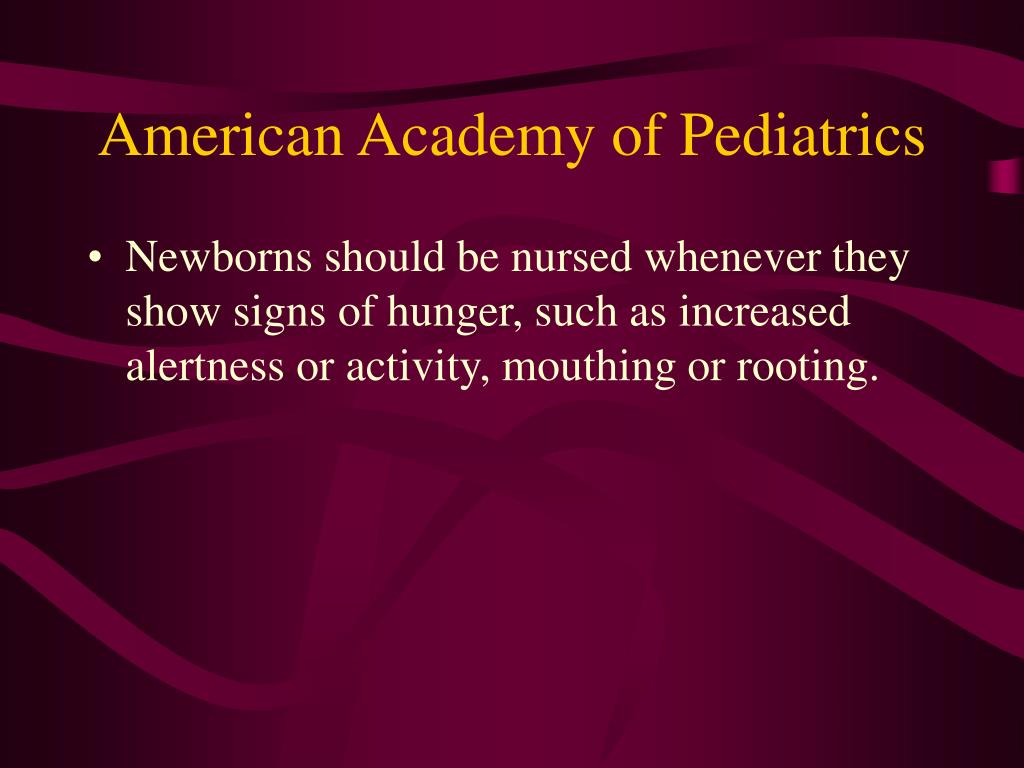 American Academy of Pediatrics

• Newborns should be nursed whenever they show signs of hunger, such as increased alertness or activity, mouthing or rooting.